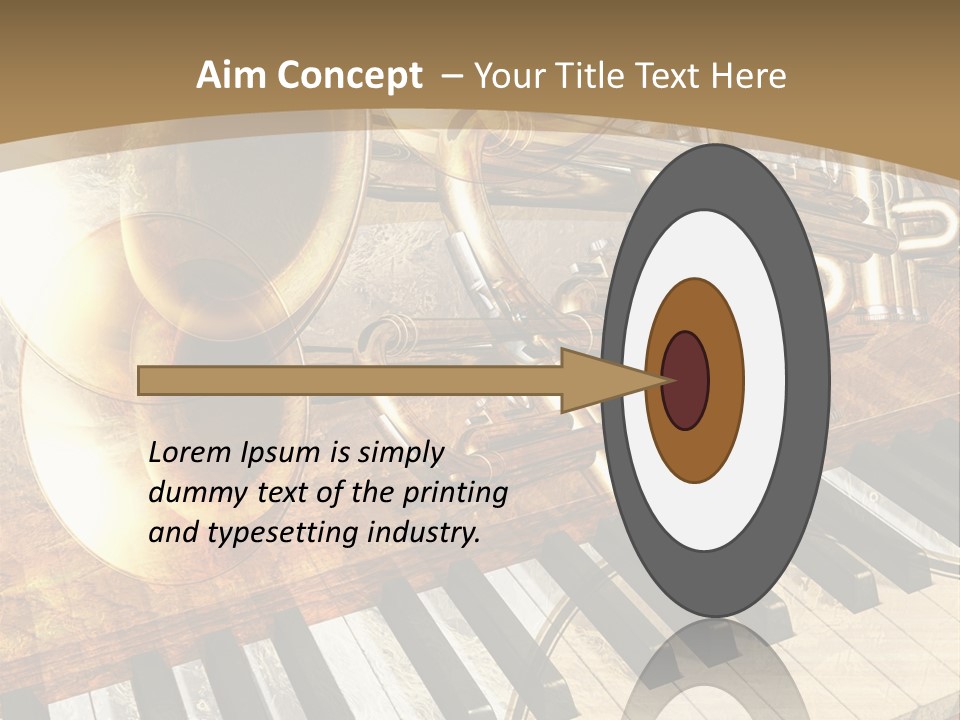 Aim Concept – Your Title Text Here

Lorem Ipsum is simply dummy text of the printing and typesetting industry.